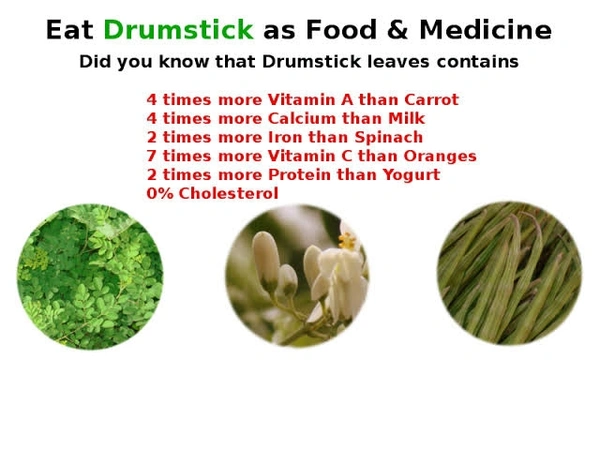 Eat Drumstick as Food & Medicine

Did you know that Drumstick leaves contains

4 times more Vitamin A than Carrot
4 times more Calcium than Milk
2 times more Iron than Spinach
7 times more Vitamin C than Oranges
2 times more Protein than Yogurt
0% Cholesterol